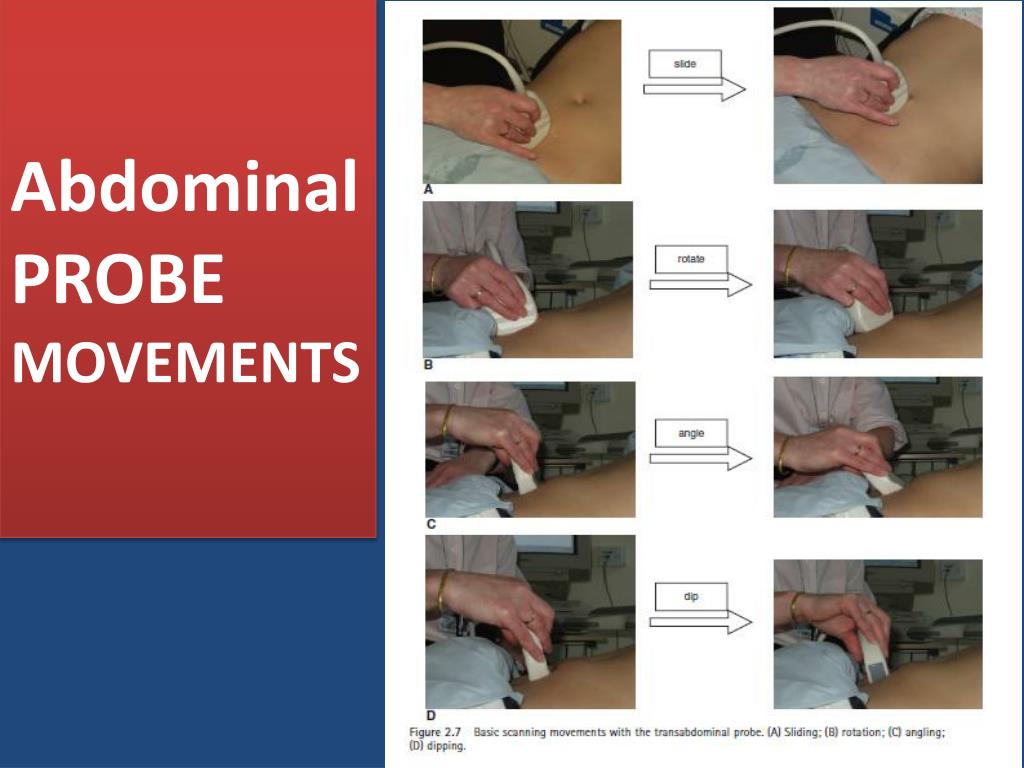 Abdominal PROBE MOVEMENTS

slide

A

rotate

B

angle

C

dip

D

Figure 2.7 Basic scanning movements with the transabdominal probe. (A) Sliding; (B) rotation; (C) angling; (D) dipping.